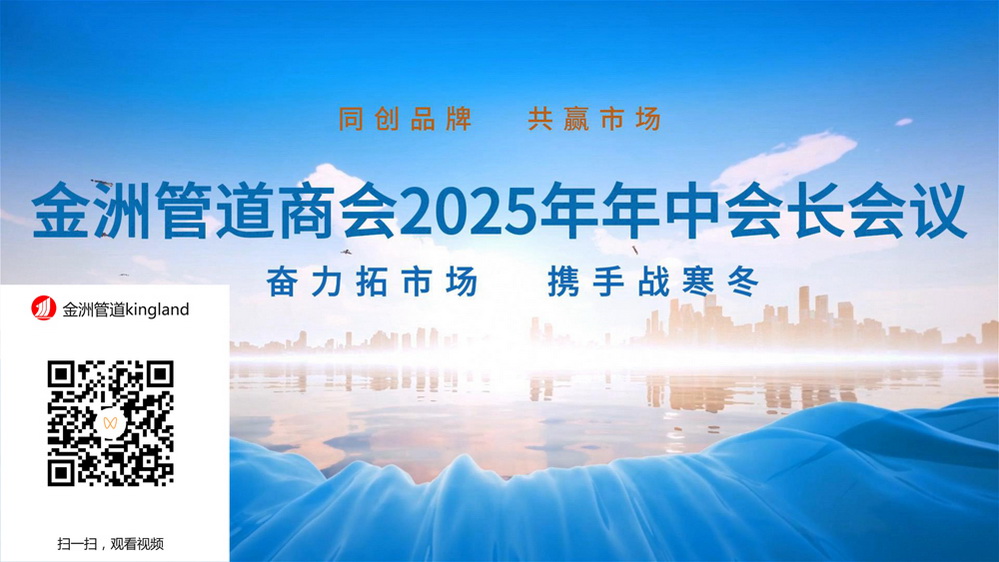 同创品牌　共赢市场

金洲管道商会2025年年中会长会议

奋力拓市场　携手战寒冬

金洲管道kingland

扫一扫，观看视频